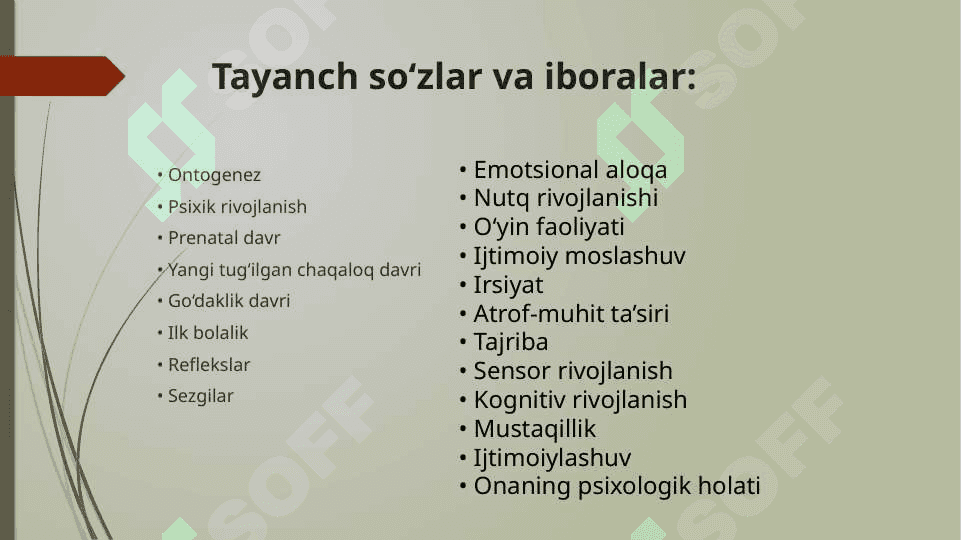 Tayanch so‘zlar va iboralar:

• Ontogenez
• Psixik rivojlanish
• Prenatal davr
• Yangi tug‘ilgan chaqaloq davri
• Go‘daklik davri
• Ilk bolalik
• Reflekslar
• Sezgilar

• Emotsional aloqa
• Nutq rivojlanishi
• O‘yin faoliyati
• Ijtimoiy moslashuv
• Irsiyat
• Atrof-muhit ta’siri
• Tajriba
• Sensor rivojlanish
• Kognitiv rivojlanish
• Mustaqillik
• Ijtimoiylashuv
• Onaning psixologik holati

SOFF SOFF SOFF SOFF